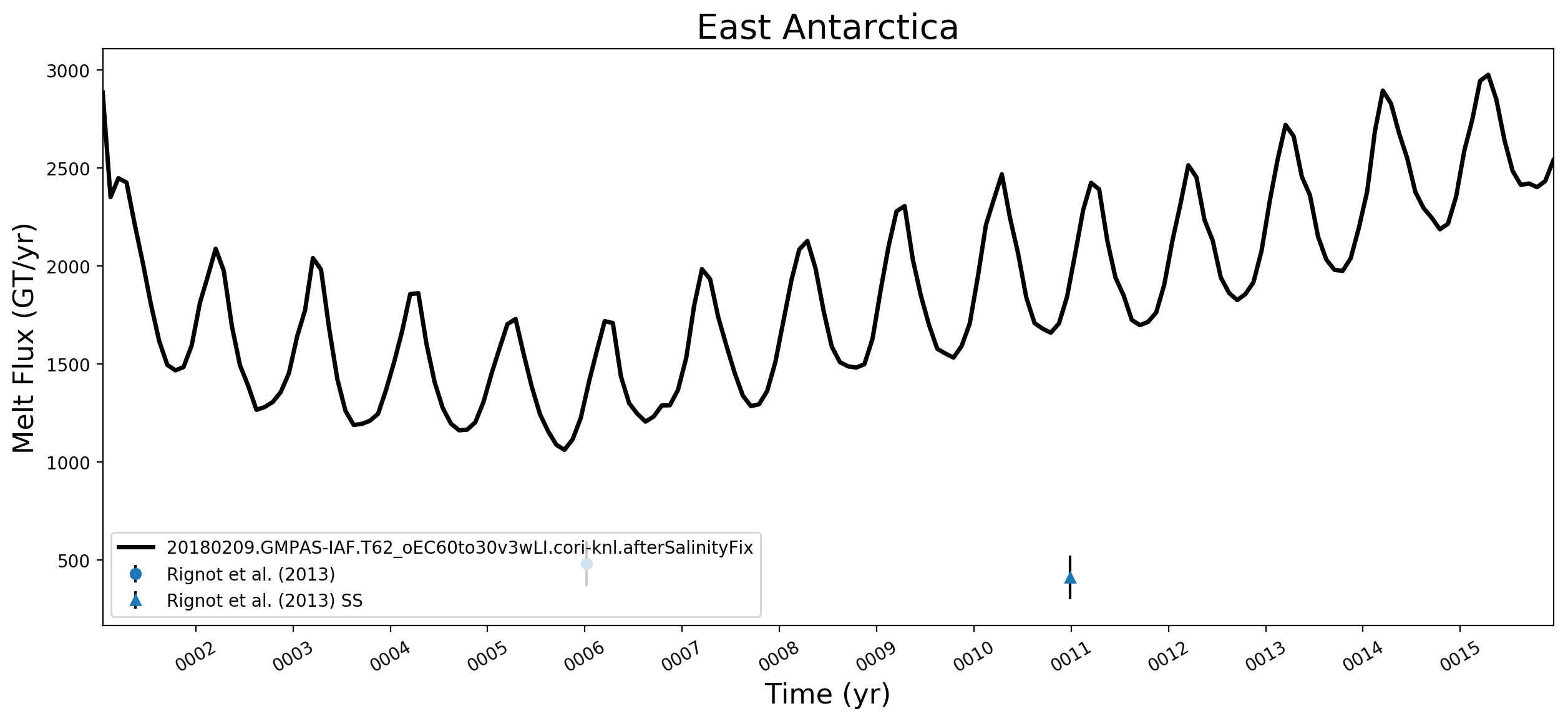 East Antarctica

Melt Flux (GT/yr)

3000
2500
2000
1500
1000
500

20180209.GMPAS-IAF.T62_oEC60to30v3wLI.cori-knl.afterSalinityFix
Rignot et al. (2013)
Rignot et al. (2013) SS

0002 0003 0004 0005 0006 0007 0008 0009 0010 0011 0012 0013 0014 0015

Time (yr)